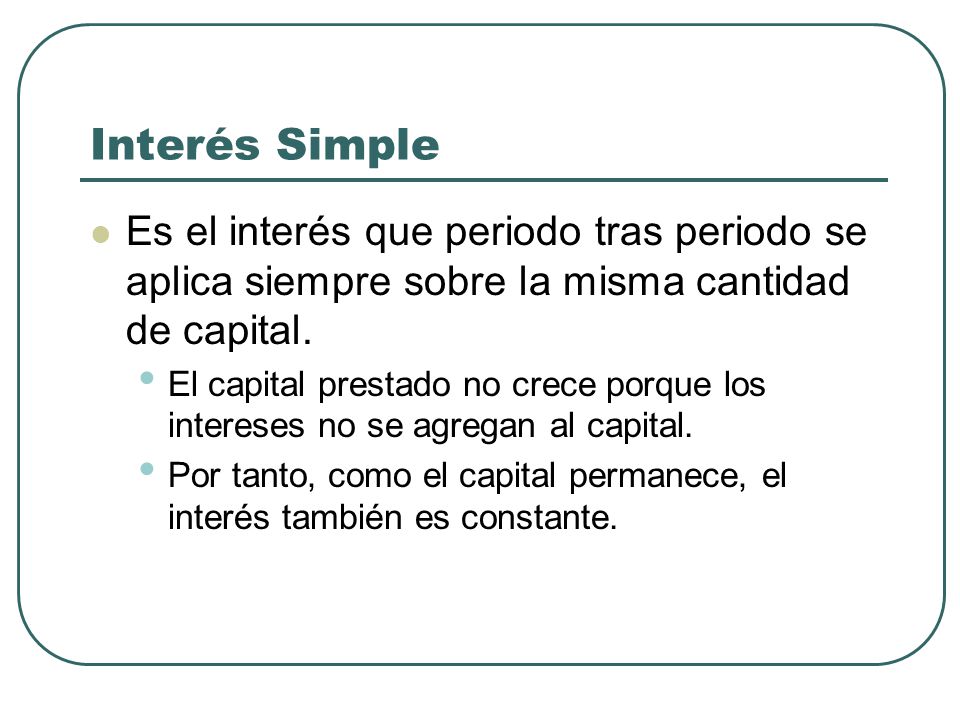 Interés Simple

Es el interés que periodo tras periodo se aplica siempre sobre la misma cantidad de capital.

El capital prestado no crece porque los intereses no se agregan al capital.

Por tanto, como el capital permanece, el interés también es constante.